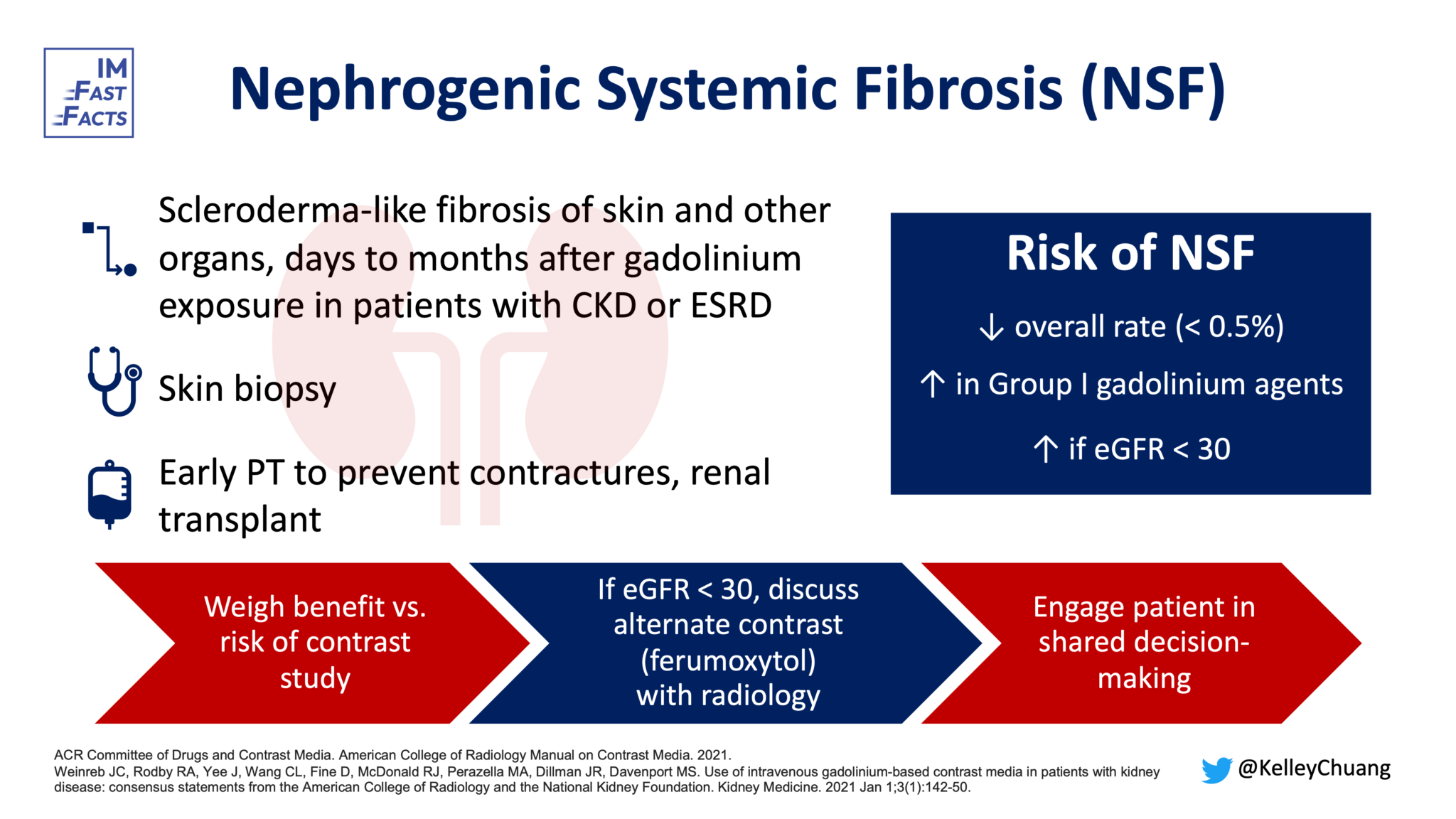 IM FAST FACTS

Nephrogenic Systemic Fibrosis (NSF)

Scleroderma-like fibrosis of skin and other organs, days to months after gadolinium exposure in patients with CKD or ESRD

Skin biopsy

Early PT to prevent contractures, renal transplant

Risk of NSF

↓ overall rate (< 0.5%)

↑ in Group I gadolinium agents

↑ if eGFR < 30

Weigh benefit vs. risk of contrast study

If eGFR < 30, discuss alternate contrast (ferumoxytol) with radiology

Engage patient in shared decision-making

ACR Committee of Drugs and Contrast Media. American College of Radiology Manual on Contrast Media. 2021.
Weinreb JC, Rodby RA, Yee J, Wang CL, Fine D, McDonald RJ, Perazella MA, Dillman JR, Davenport MS. Use of intravenous gadolinium-based contrast media in patients with kidney disease: consensus statements from the American College of Radiology and the National Kidney Foundation. Kidney Medicine. 2021 Jan 1;3(1):142-50.

@KelleyChuang